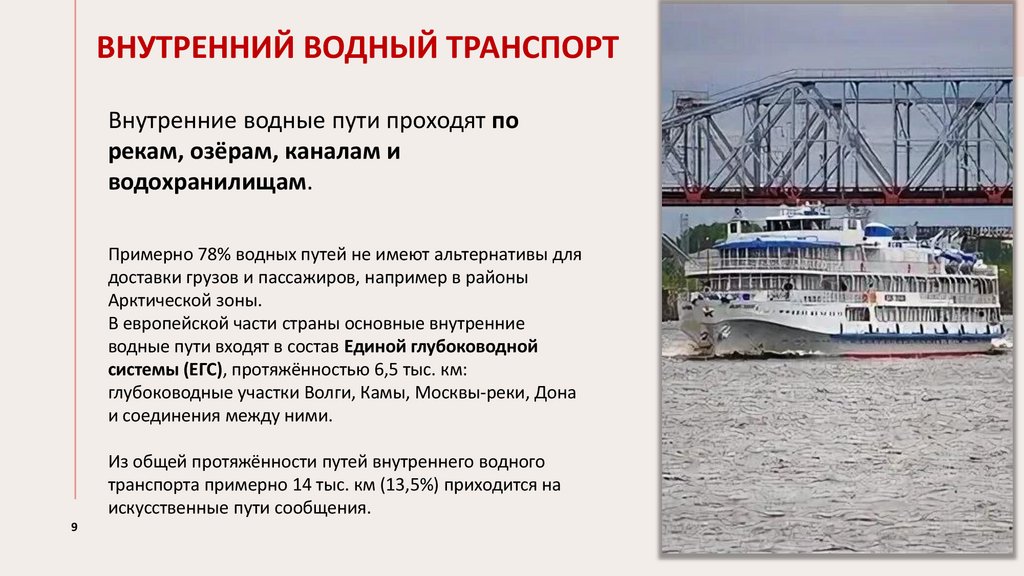 ВНУТРЕННИЙ ВОДНЫЙ ТРАНСПОРТ

Внутренние водные пути проходят по рекам, озёрам, каналам и водохранилищам.

Примерно 78% водных путей не имеют альтернативы для доставки грузов и пассажиров, например в районы Арктической зоны.
В европейской части страны основные внутренние водные пути входят в состав Единой глубоководной системы (ЕГС), протяжённостью 6,5 тыс. км: глубоководные участки Волги, Камы, Москвы-реки, Дона и соединения между ними.

Из общей протяжённости путей внутреннего водного транспорта примерно 14 тыс. км (13,5%) приходится на искусственные пути сообщения.

9